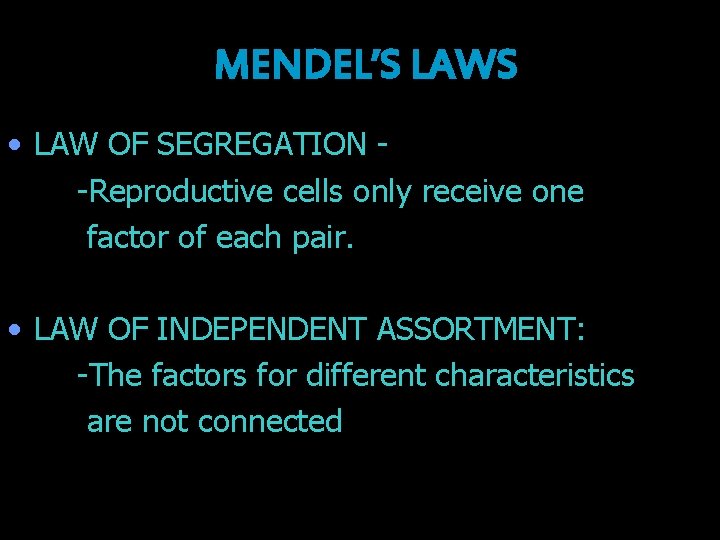 MENDEL'S LAWS

• LAW OF SEGREGATION -
-Reproductive cells only receive one factor of each pair.

• LAW OF INDEPENDENT ASSORTMENT:
-The factors for different characteristics are not connected